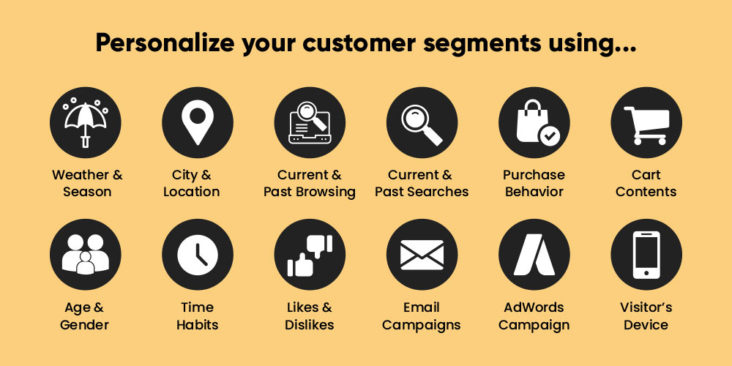 Personalize your customer segments using...

Weather & Season

City & Location

Current & Past Browsing

Current & Past Searches

Purchase Behavior

Cart Contents

Age & Gender

Time Habits

Likes & Dislikes

Email Campaigns

AdWords Campaign

Visitor's Device